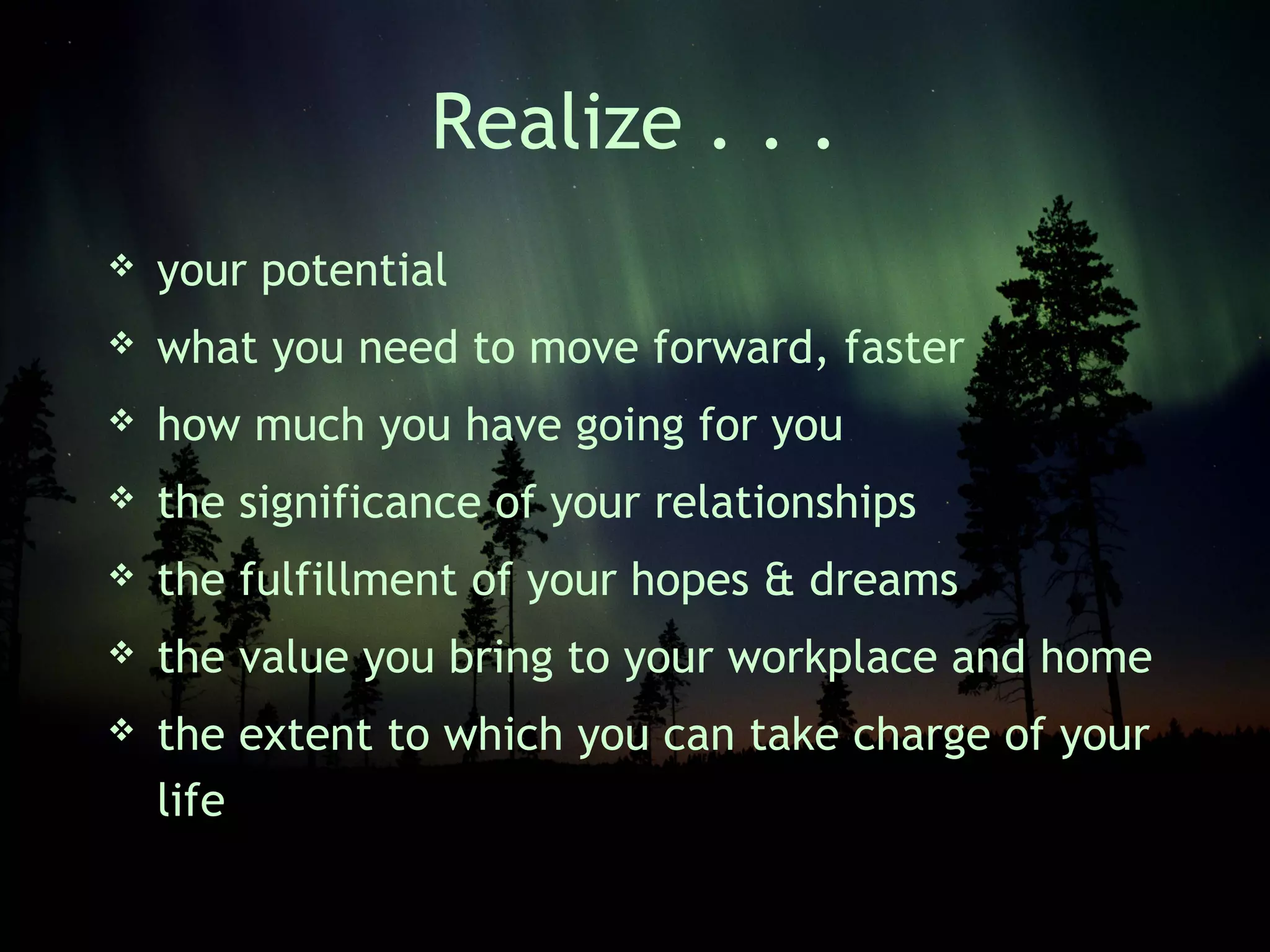 Realize . . .

❖ your potential
❖ what you need to move forward, faster
❖ how much you have going for you
❖ the significance of your relationships
❖ the fulfillment of your hopes & dreams
❖ the value you bring to your workplace and home
❖ the extent to which you can take charge of your life